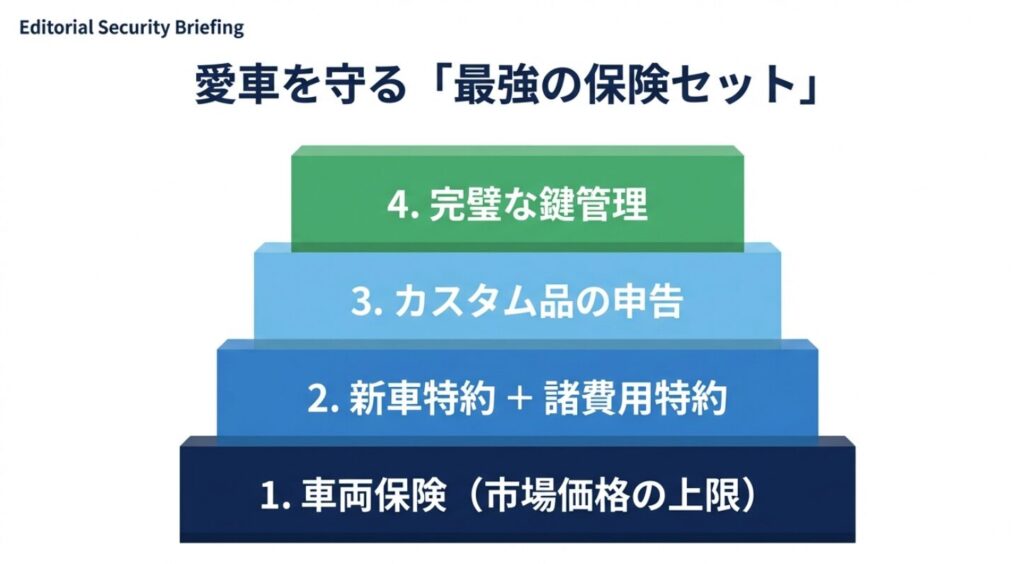 Editorial Security Briefing

愛車を守る「最強の保険セット」

4. 完璧な鍵管理

3. カスタム品の申告

2. 新車特約 + 諸費用特約

1. 車両保険（市場価格の上限）